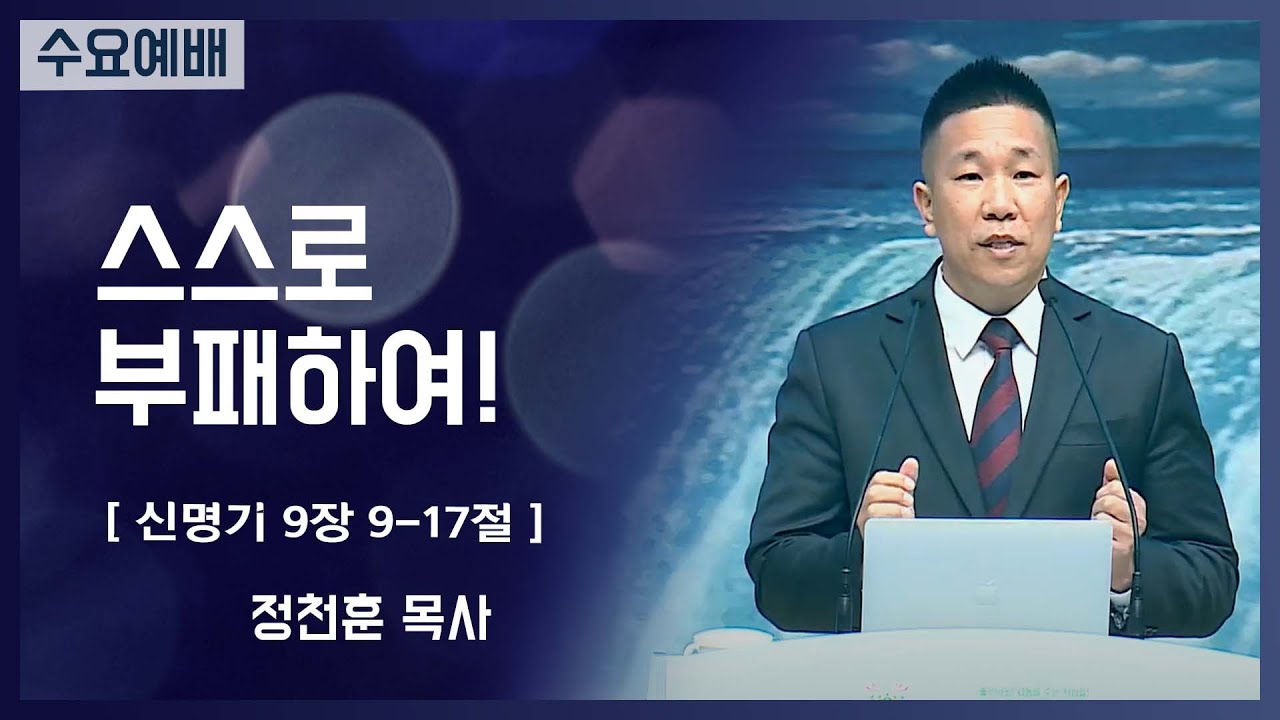 수요예배

스스로 부패하여!

[ 신명기 9장 9-17절 ]

정천훈 목사